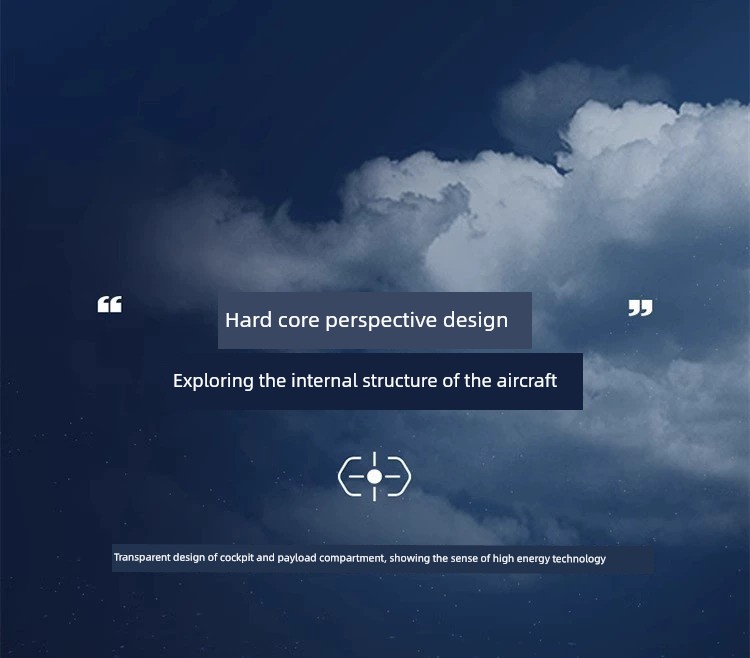 “ Hard core perspective design ”

Exploring the internal structure of the aircraft

Transparent design of cockpit and payload compartment, showing the sense of high energy technology